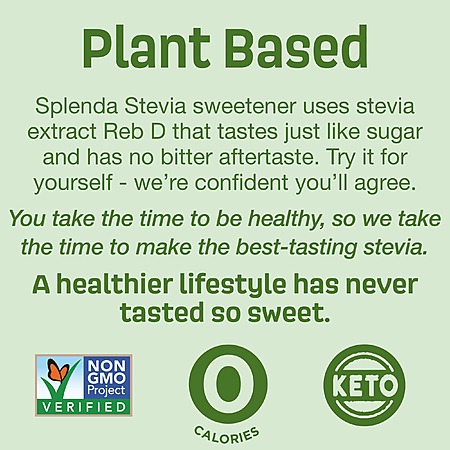 Plant Based

Splenda Stevia sweetener uses stevia extract Reb D that tastes just like sugar and has no bitter aftertaste. Try it for yourself - we're confident you'll agree.

You take the time to be healthy, so we take the time to make the best-tasting stevia.

A healthier lifestyle has never tasted so sweet.

NON GMO Project VERIFIED

0 CALORIES

KETO